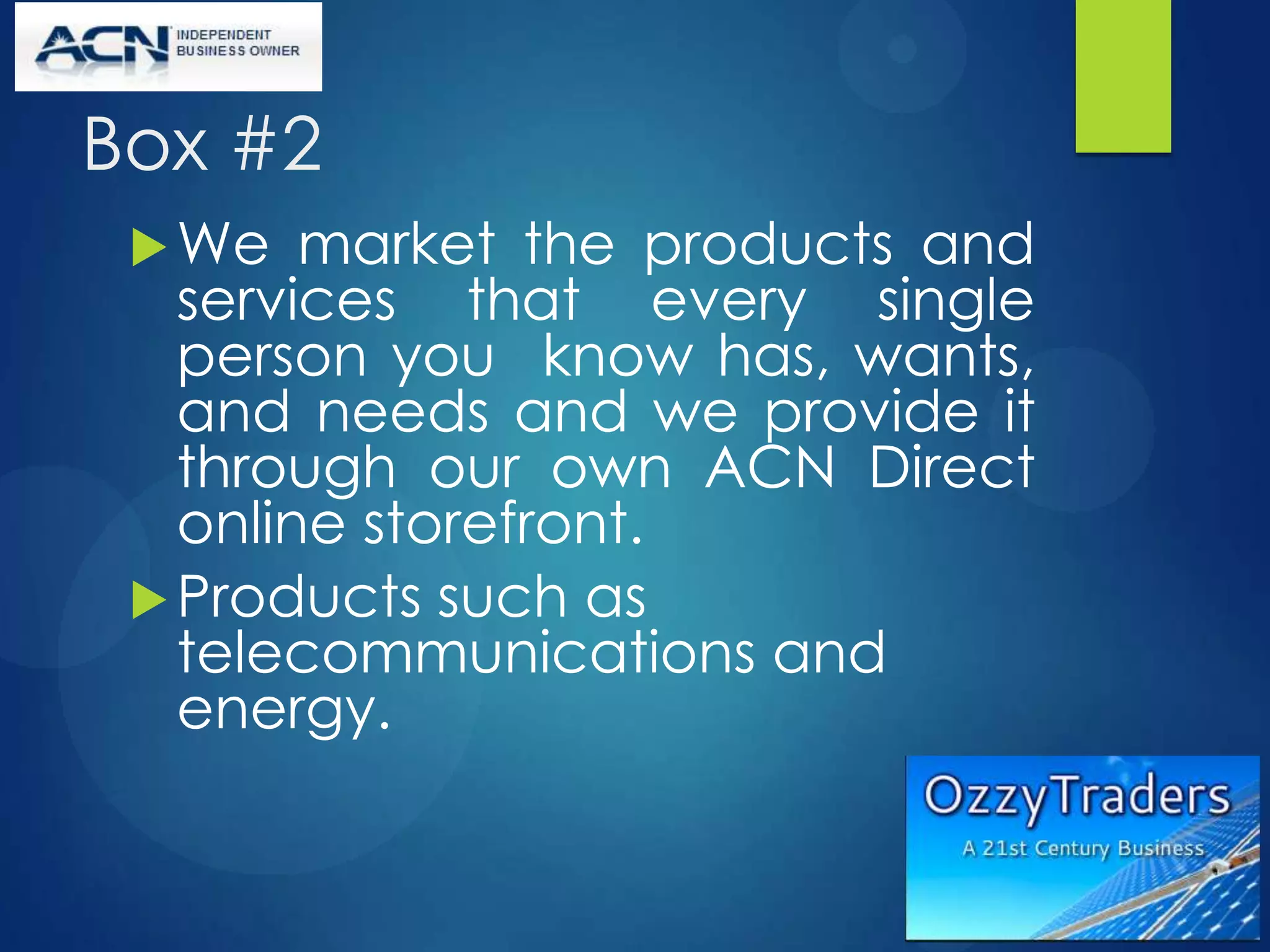 ACN INDEPENDENT BUSINESS OWNER

Box #2

We market the products and services that every single person you know has, wants, and needs and we provide it through our own ACN Direct online storefront.

Products such as telecommunications and energy.

OzzyTraders
A 21st Century Business